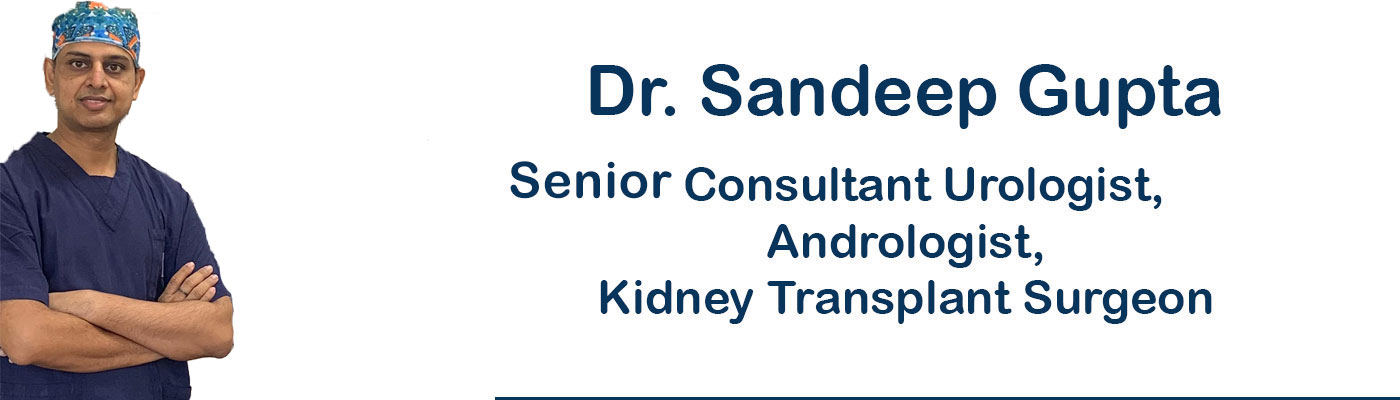 Dr. Sandeep Gupta

Senior Consultant Urologist,
Andrologist,
Kidney Transplant Surgeon